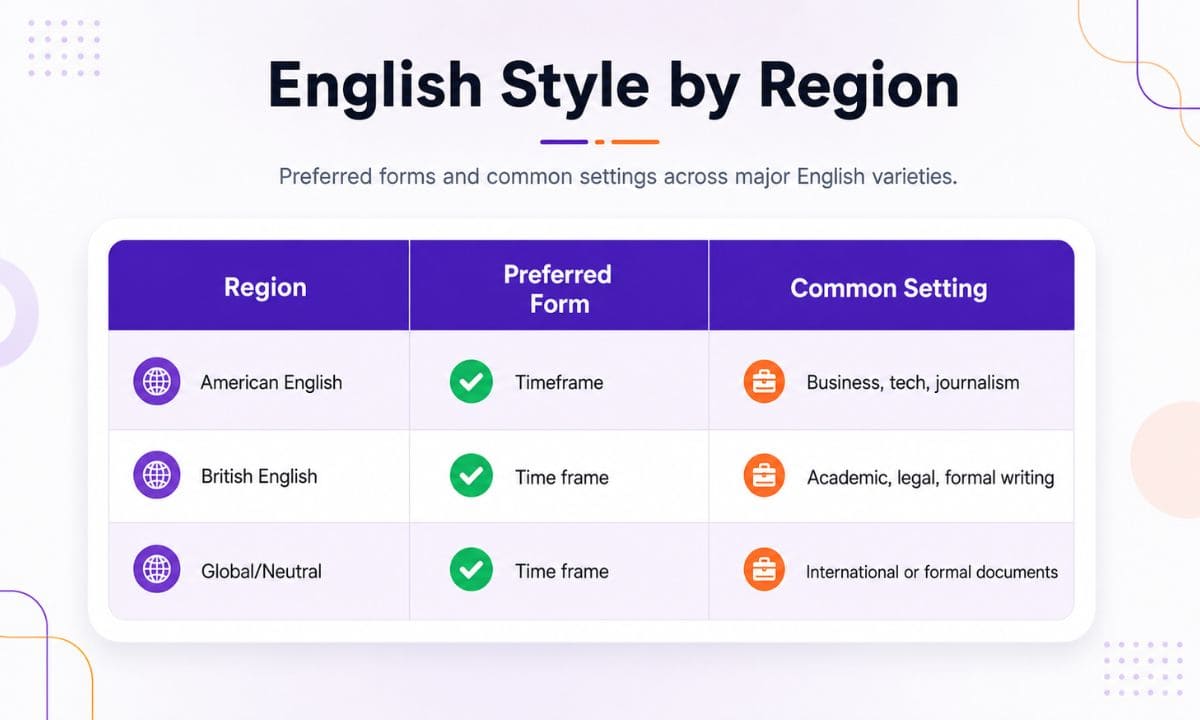 English Style by Region

Preferred forms and common settings across major English varieties.

| Region | Preferred Form | Common Setting |
|---|---|---|
| American English | Timeframe | Business, tech, journalism |
| British English | Time frame | Academic, legal, formal writing |
| Global/Neutral | Time frame | International or formal documents |